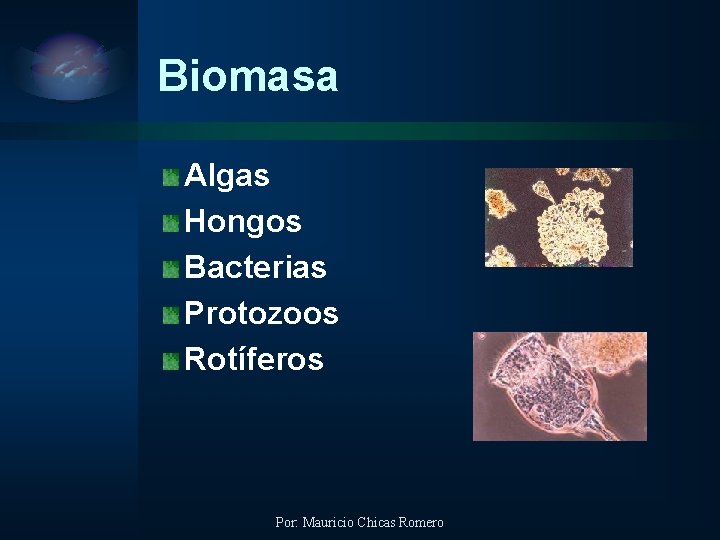 Biomasa

Algas
Hongos
Bacterias
Protozoos
Rotíferos

Por: Mauricio Chicas Romero